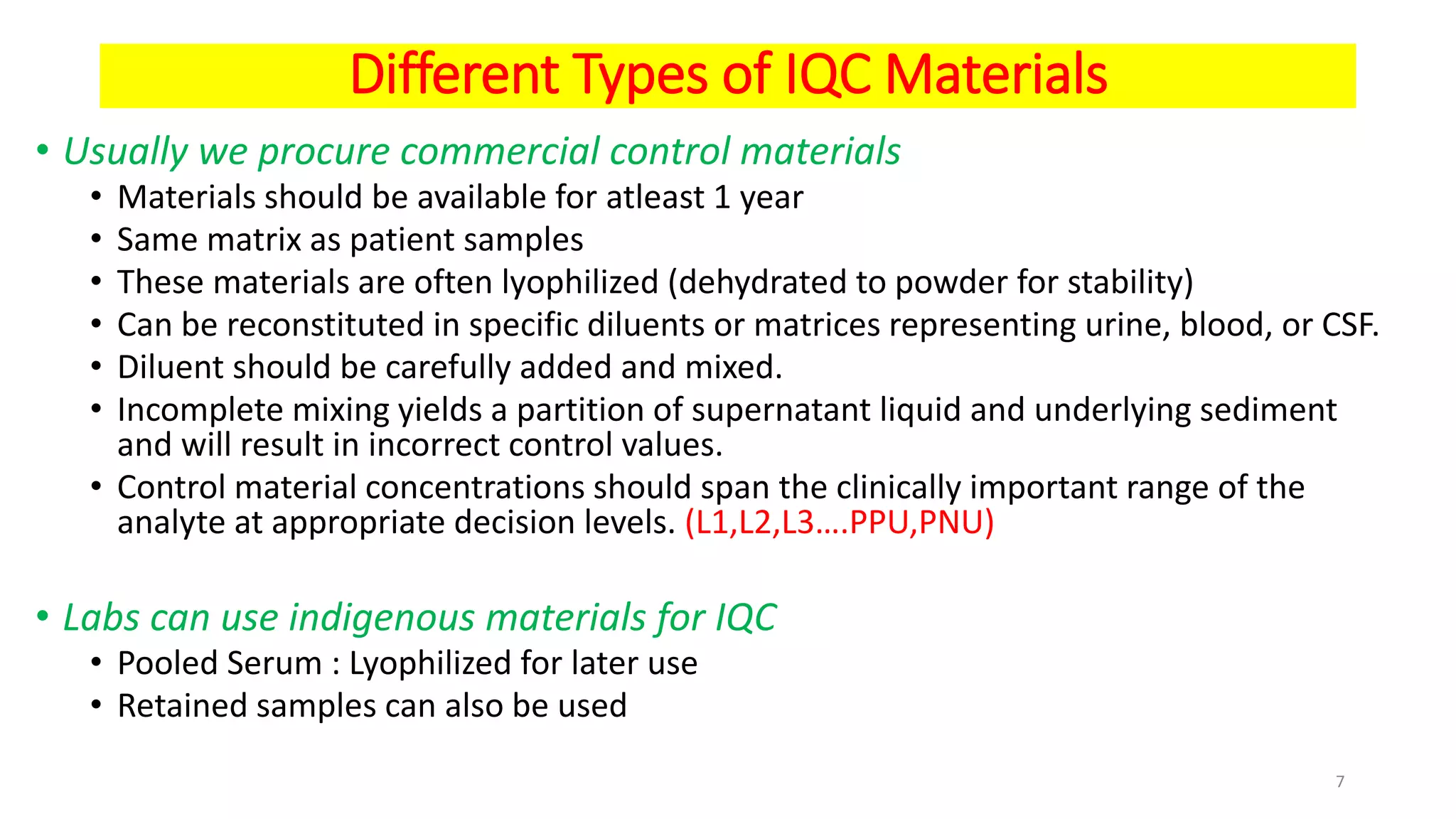 Different Types of IQC Materials

• Usually we procure commercial control materials
  • Materials should be available for atleast 1 year
  • Same matrix as patient samples
  • These materials are often lyophilized (dehydrated to powder for stability)
  • Can be reconstituted in specific diluents or matrices representing urine, blood, or CSF.
  • Diluent should be carefully added and mixed.
  • Incomplete mixing yields a partition of supernatant liquid and underlying sediment and will result in incorrect control values.
  • Control material concentrations should span the clinically important range of the analyte at appropriate decision levels. (L1,L2,L3….PPU,PNU)

• Labs can use indigenous materials for IQC
  • Pooled Serum : Lyophilized for later use
  • Retained samples can also be used

7